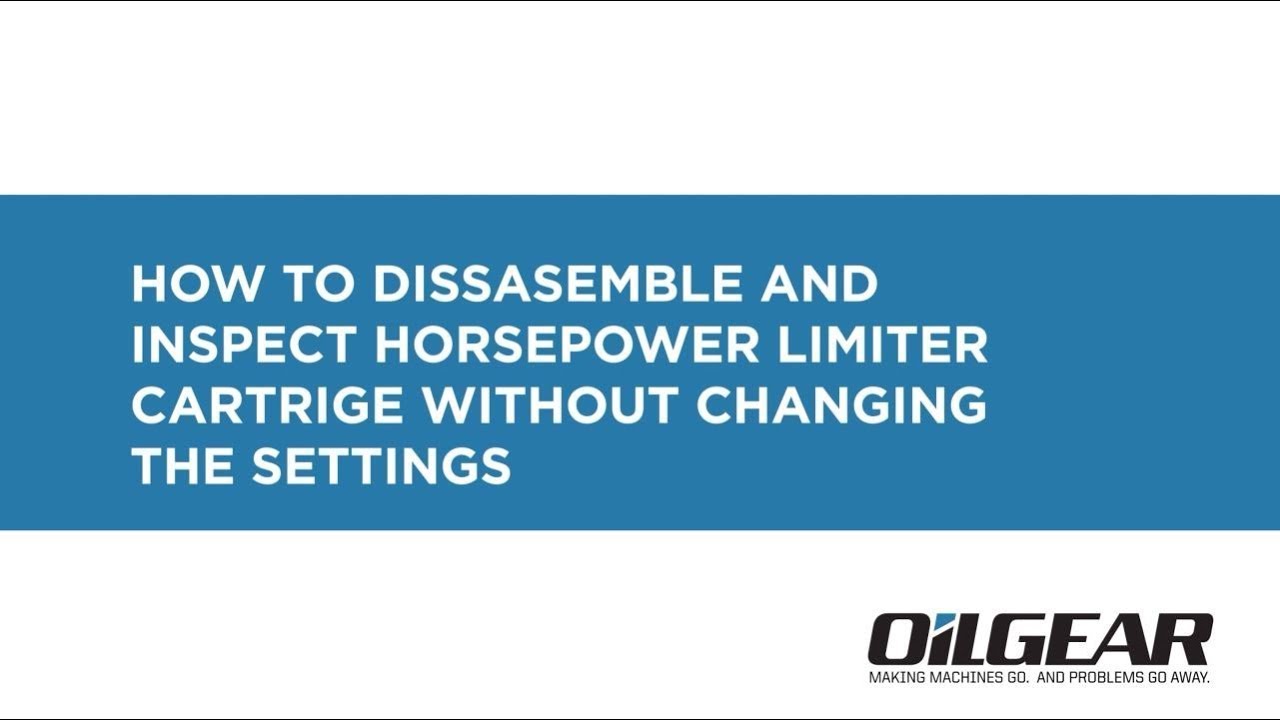 HOW TO DISSASEMBLE AND INSPECT HORSEPOWER LIMITER CARTRIGE WITHOUT CHANGING THE SETTINGS

OILGEAR
MAKING MACHINES GO. AND PROBLEMS GO AWAY.